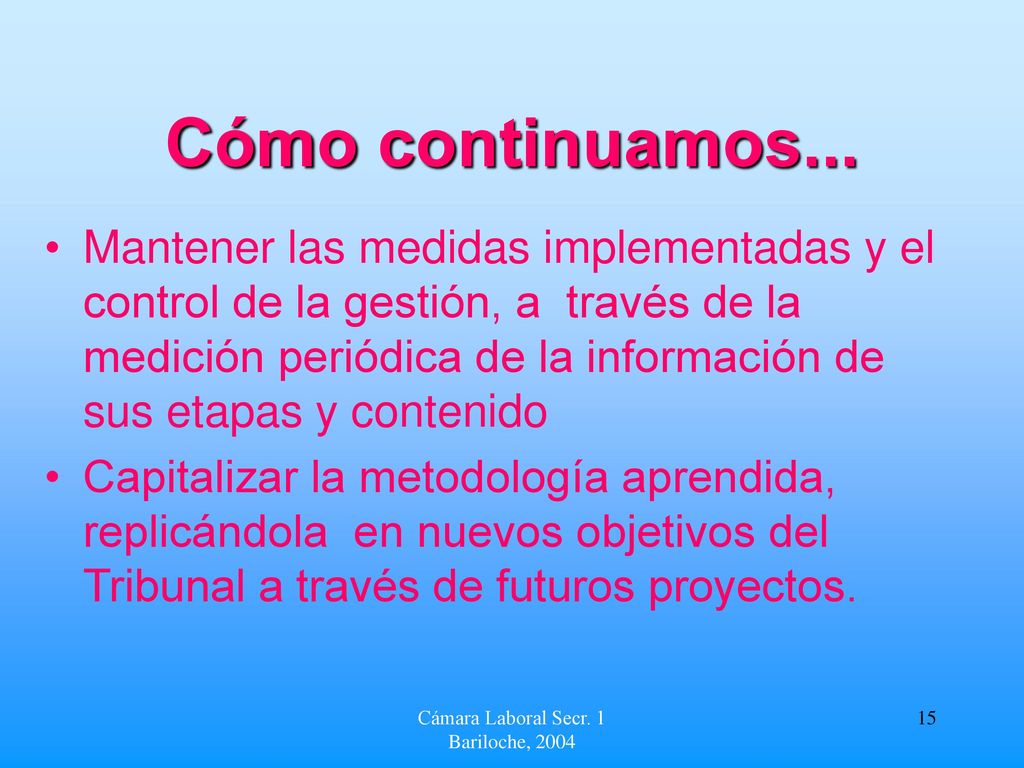 Cómo continuamos...

• Mantener las medidas implementadas y el control de la gestión, a través de la medición periódica de la información de sus etapas y contenido
• Capitalizar la metodología aprendida, replicándola en nuevos objetivos del Tribunal a través de futuros proyectos.

Cámara Laboral Secr. 1
Bariloche, 2004

15